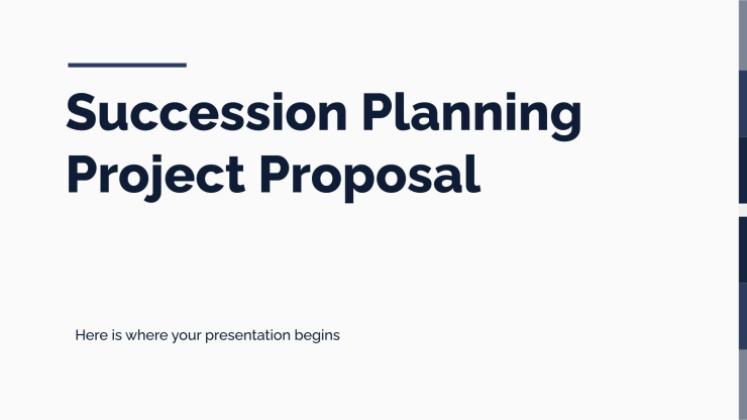 Succession Planning Project Proposal

Here is where your presentation begins